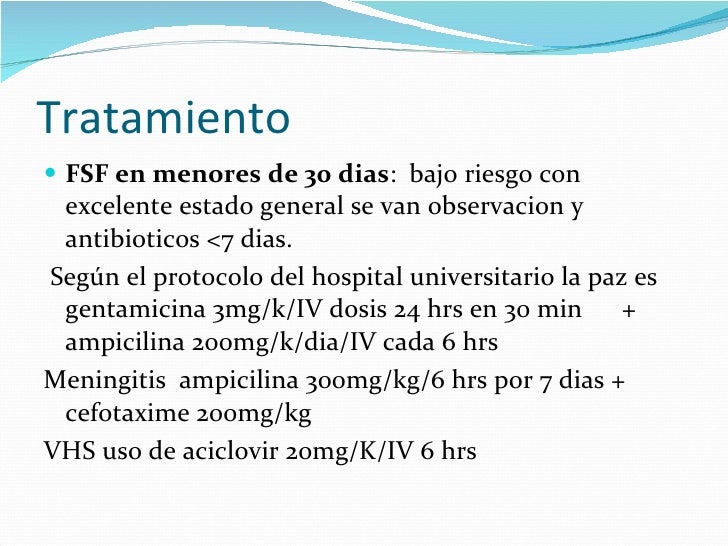 Tratamiento

FSF en menores de 30 dias: bajo riesgo con excelente estado general se van observacion y antibioticos <7 dias.

Según el protocolo del hospital universitario la paz es gentamicina 3mg/k/IV dosis 24 hrs en 30 min + ampicilina 200mg/k/dia/IV cada 6 hrs

Meningitis ampicilina 300mg/kg/6 hrs por 7 dias + cefotaxime 200mg/kg

VHS uso de aciclovir 20mg/K/IV 6 hrs